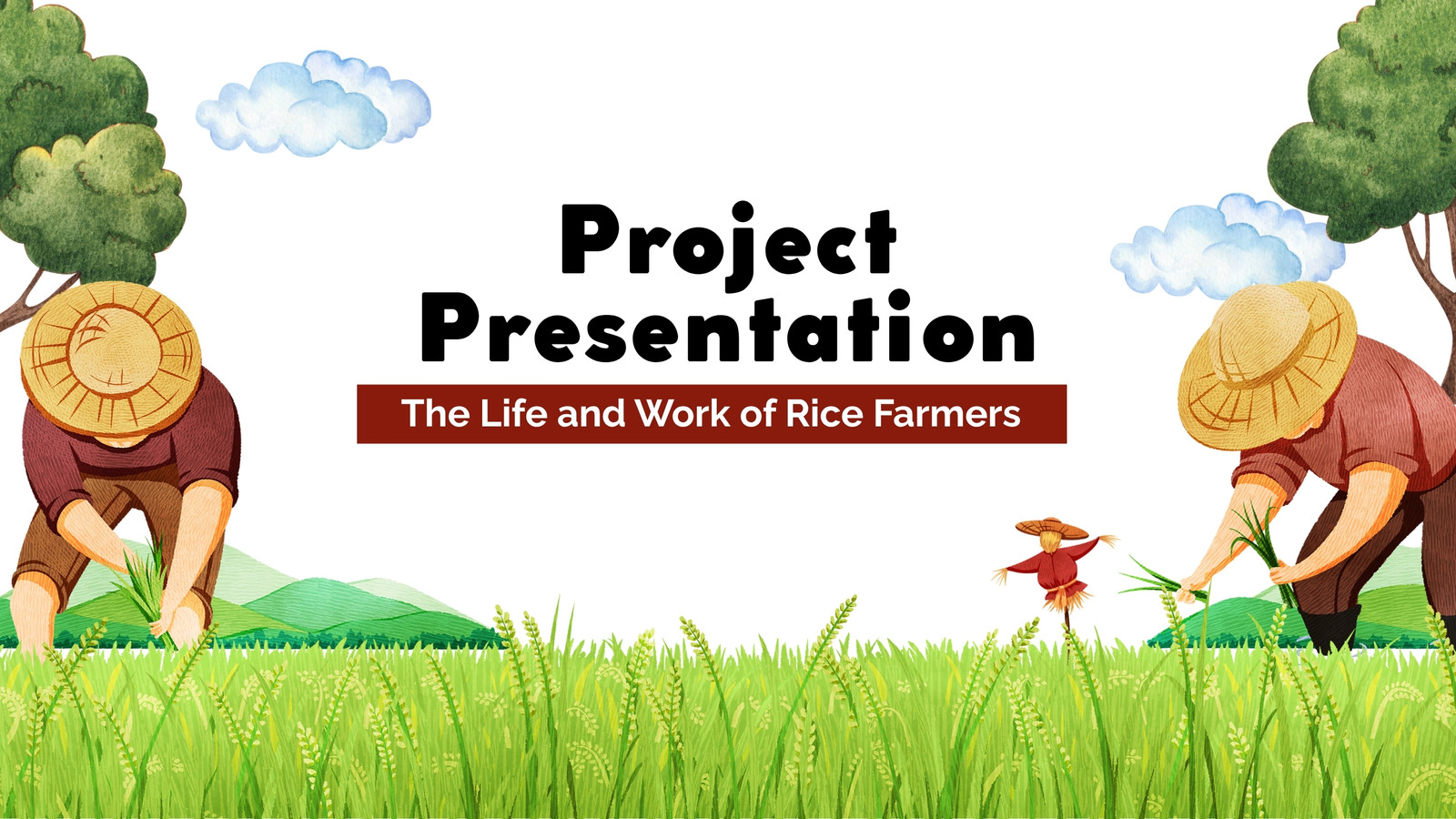 Project Presentation

The Life and Work of Rice Farmers